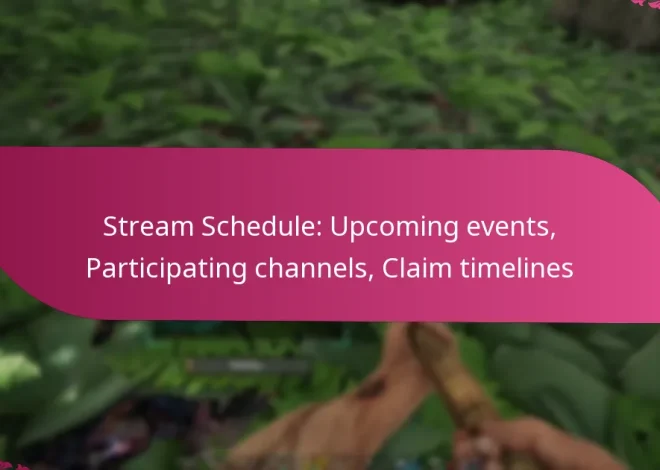 Stream Schedule: Upcoming events, Participating channels, Claim timelines